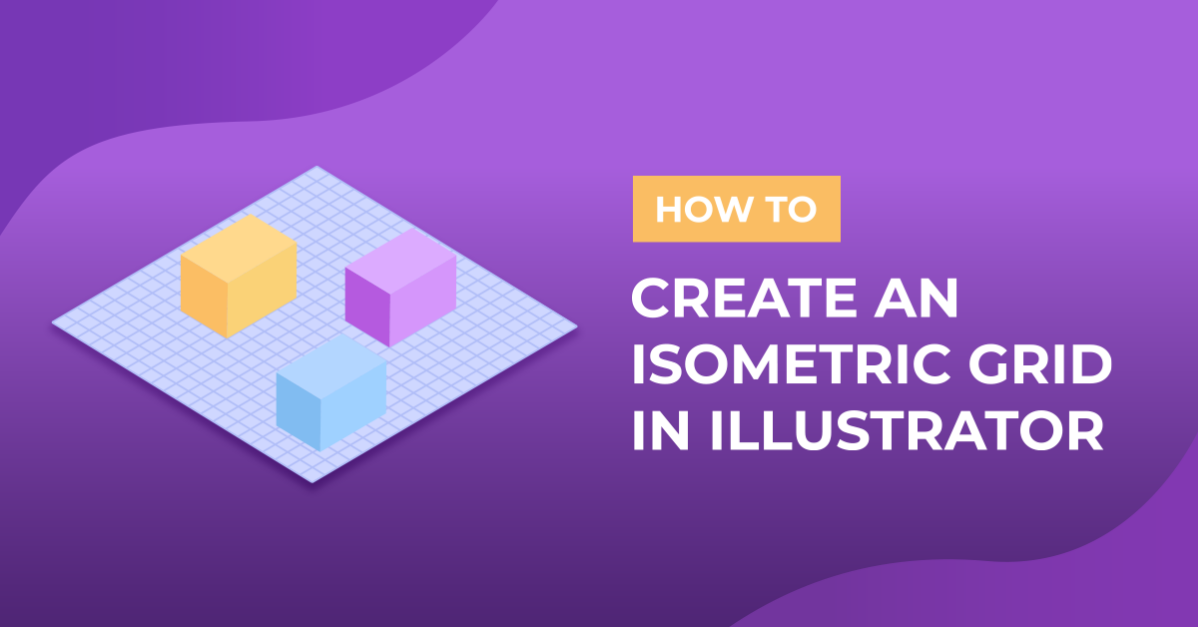 HOW TO

CREATE AN ISOMETRIC GRID IN ILLUSTRATOR